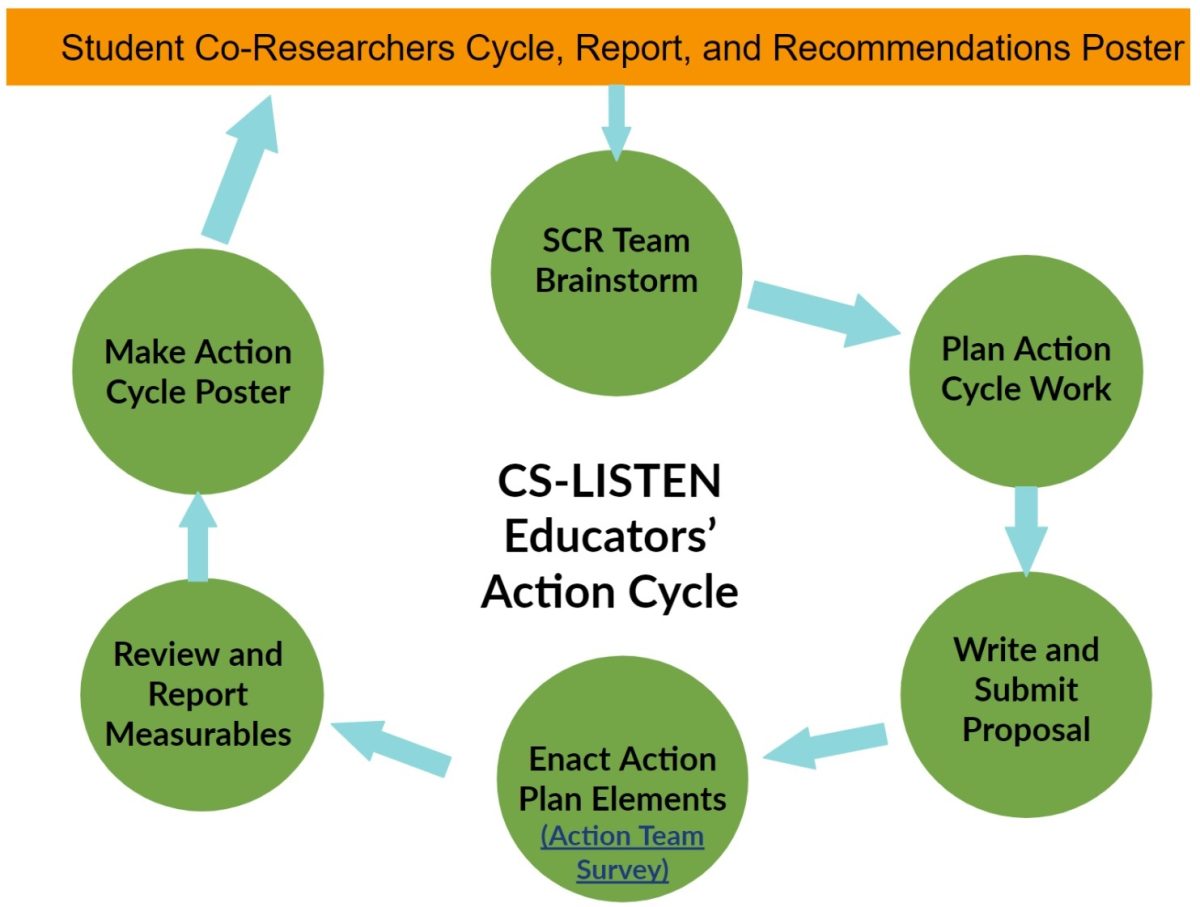 Student Co-Researchers Cycle, Report, and Recommendations Poster

SCR Team Brainstorm

Plan Action Cycle Work

Write and Submit Proposal

Enact Action Plan Elements (Action Team Survey)

Review and Report Measurables

Make Action Cycle Poster

CS-LISTEN Educators' Action Cycle